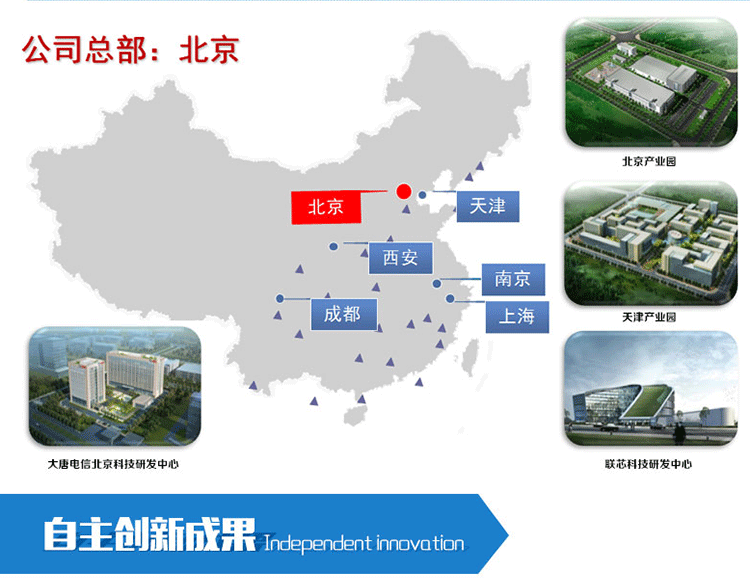 公司总部：北京

北京

天津

西安

南京

成都

上海

北京产业园

天津产业园

大唐电信北京科技研发中心

联芯科技研发中心

自主创新成果 Independent innovation